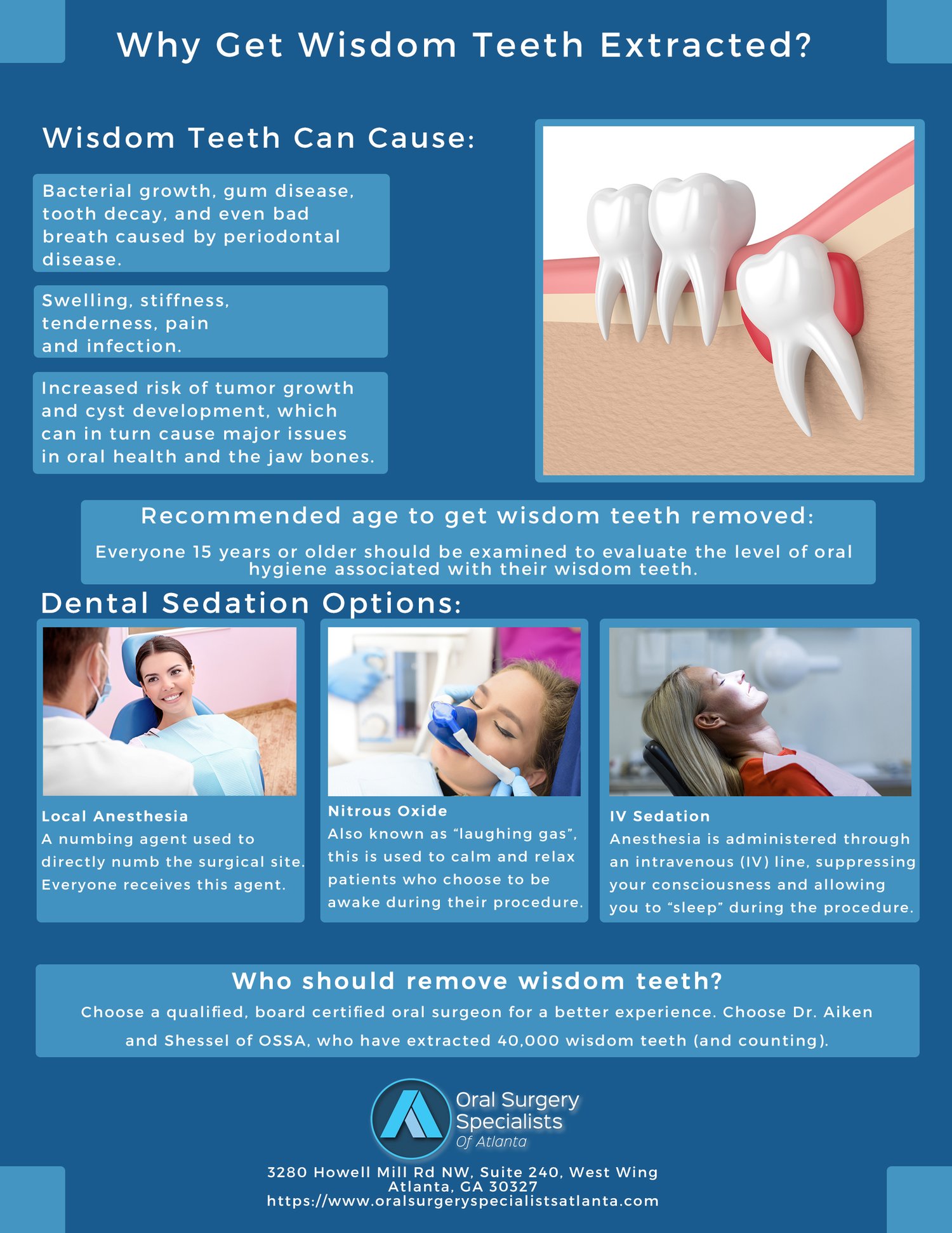 Why Get Wisdom Teeth Extracted?

Wisdom Teeth Can Cause:

Bacterial growth, gum disease, tooth decay, and even bad breath caused by periodontal disease.

Swelling, stiffness, tenderness, pain and infection.

Increased risk of tumor growth and cyst development, which can in turn cause major issues in oral health and the jaw bones.

Recommended age to get wisdom teeth removed:

Everyone 15 years or older should be examined to evaluate the level of oral hygiene associated with their wisdom teeth.

Dental Sedation Options:

Local Anesthesia
A numbing agent used to directly numb the surgical site. Everyone receives this agent.

Nitrous Oxide
Also known as “laughing gas”, this is used to calm and relax patients who choose to be awake during their procedure.

IV Sedation
Anesthesia is administered through an intravenous (IV) line, suppressing your consciousness and allowing you to “sleep” during the procedure.

Who should remove wisdom teeth?

Choose a qualified, board certified oral surgeon for a better experience. Choose Dr. Aiken and Shessel of OSSA, who have extracted 40,000 wisdom teeth (and counting).

Oral Surgery Specialists Of Atlanta

3280 Howell Mill Rd NW, Suite 240, West Wing
Atlanta, GA 30327
https://www.oralsurgeryspecialistsatlanta.com